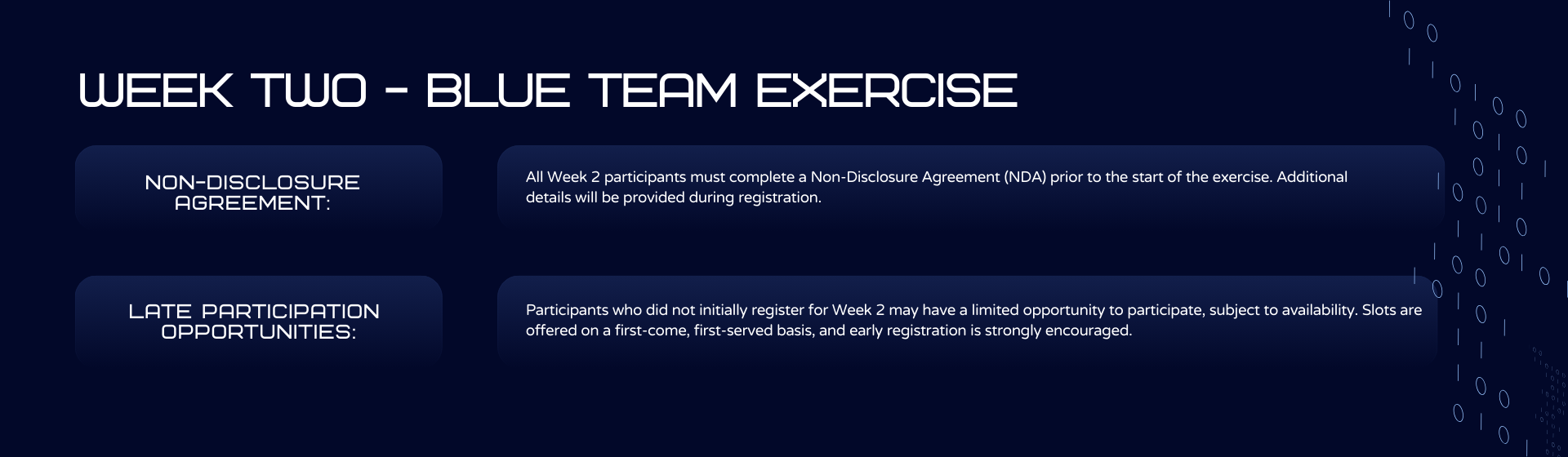 WEEK TWO - BLUE TEAM EXERCISE

NON-DISCLOSURE AGREEMENT:

All Week 2 participants must complete a Non-Disclosure Agreement (NDA) prior to the start of the exercise. Additional details will be provided during registration.

LATE PARTICIPATION OPPORTUNITIES:

Participants who did not initially register for Week 2 may have a limited opportunity to participate, subject to availability. Slots are offered on a first-come, first-served basis, and early registration is strongly encouraged.